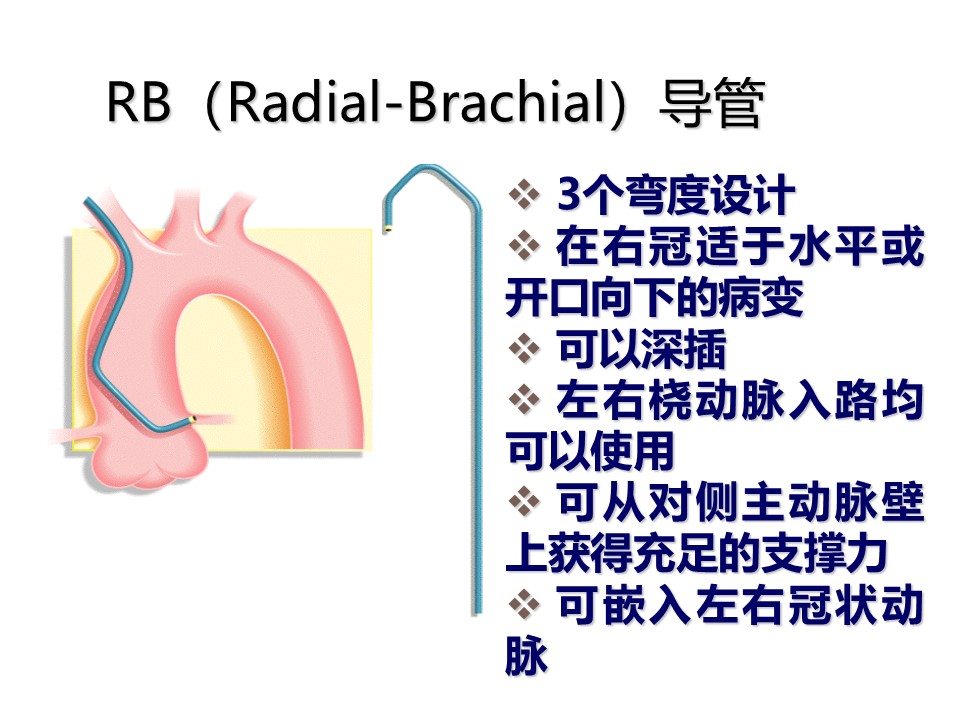 RB（Radial-Brachial）导管

❖ 3个弯度设计
❖ 在右冠适于水平或开口向下的病变
❖ 可以深插
❖ 左右桡动脉入路均可以使用
❖ 可从对侧主动脉壁上获得充足的支撑力
❖ 可嵌入左右冠状动脉